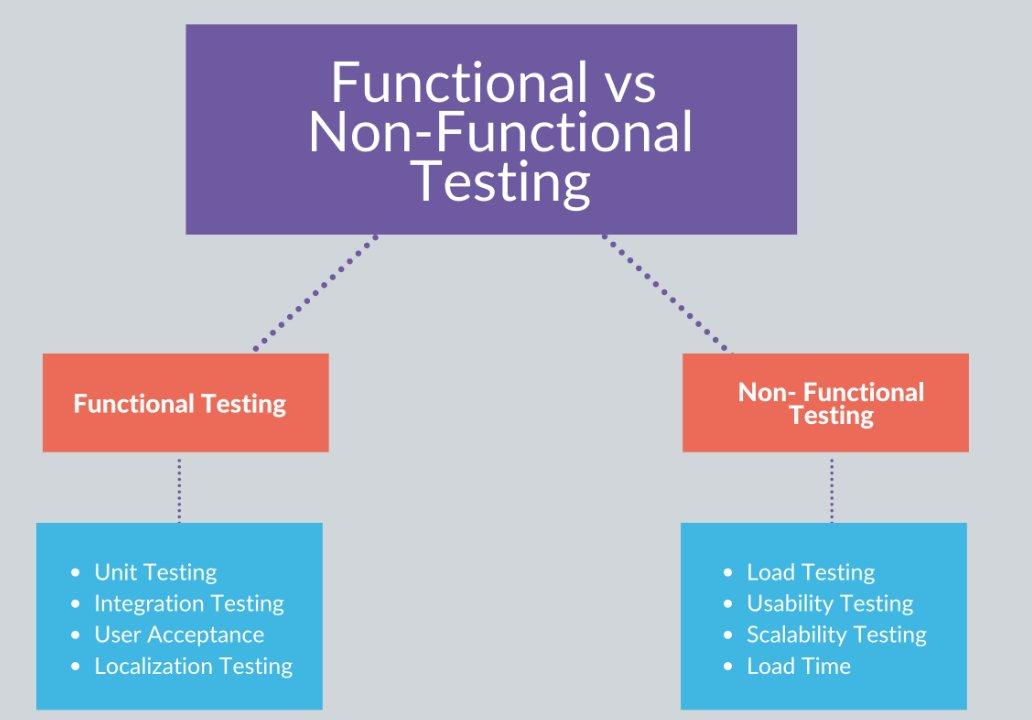 Functional vs Non-Functional Testing

Functional Testing

- Unit Testing
- Integration Testing
- User Acceptance
- Localization Testing

Non- Functional Testing

- Load Testing
- Usability Testing
- Scalability Testing
- Load Time